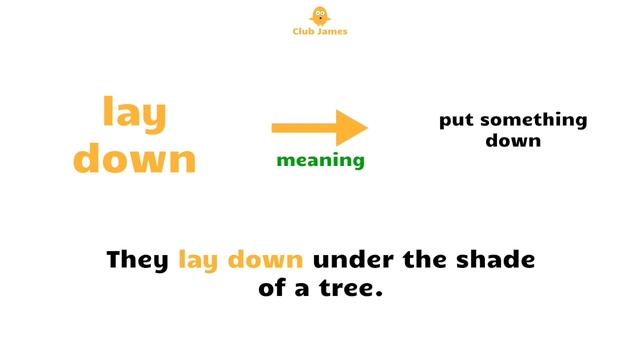 Club James

lay down

meaning

put something down

They lay down under the shade of a tree.